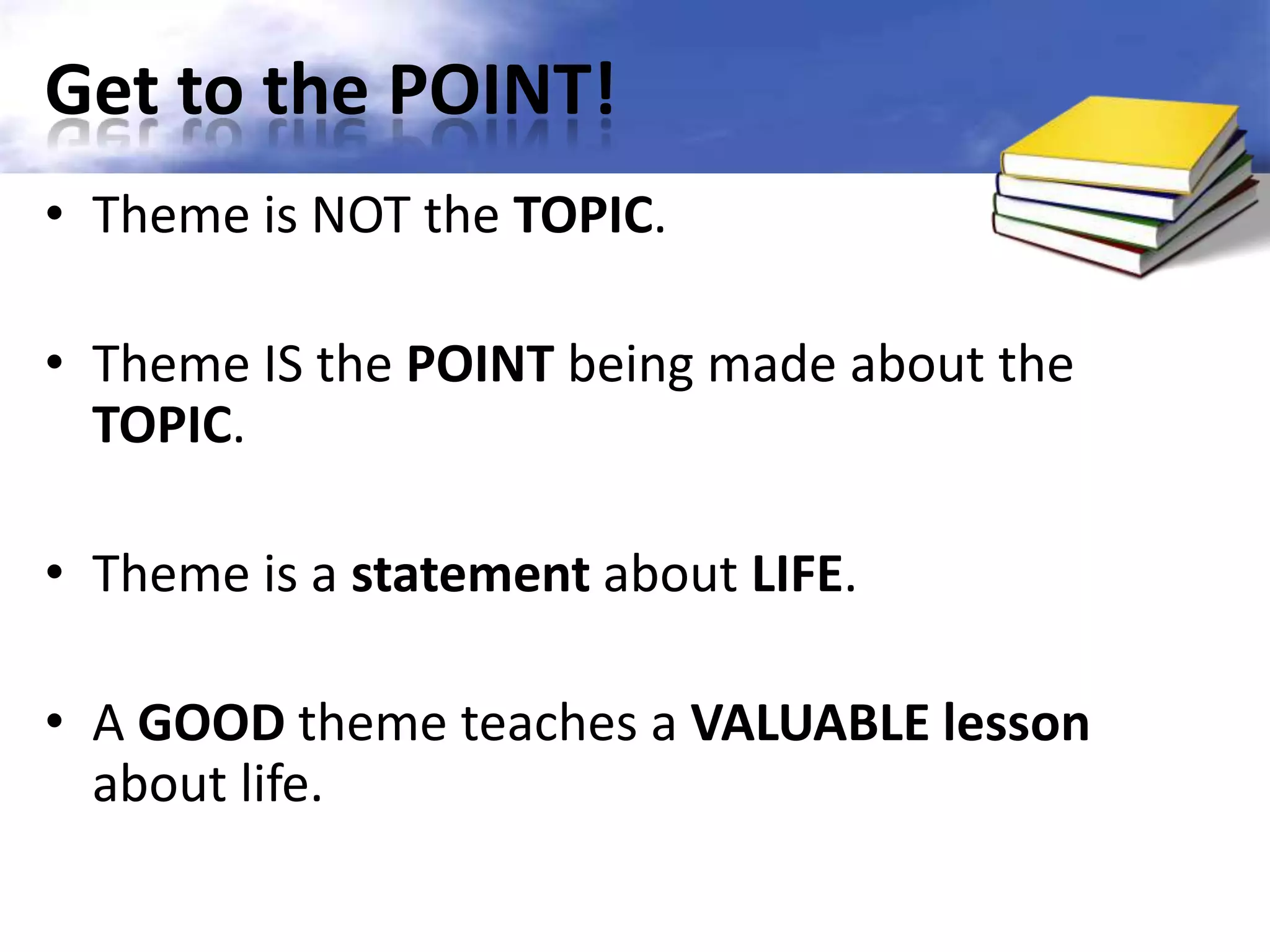 Get to the POINT!

• Theme is NOT the TOPIC.

• Theme IS the POINT being made about the TOPIC.

• Theme is a statement about LIFE.

• A GOOD theme teaches a VALUABLE lesson about life.